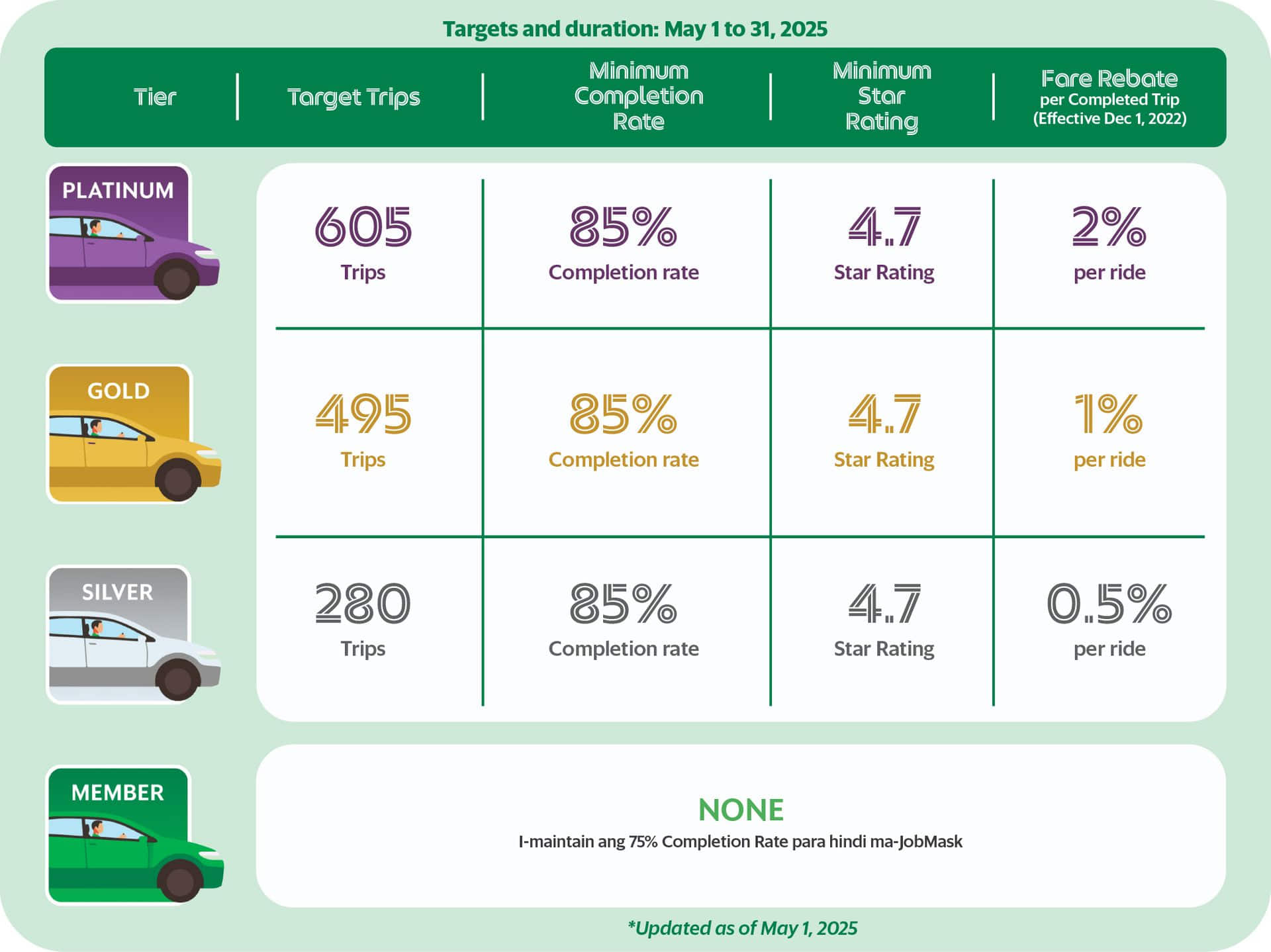 Targets and duration: May 1 to 31, 2025

| Tier | Target Trips | Minimum Completion Rate | Minimum Star Rating | Fare Rebate per Completed Trip (Effective Dec 1, 2022) |
|---|---|---|---|---|
| PLATINUM | 605 Trips | 85% Completion rate | 4.7 Star Rating | 2% per ride |
| GOLD | 495 Trips | 85% Completion rate | 4.7 Star Rating | 1% per ride |
| SILVER | 280 Trips | 85% Completion rate | 4.7 Star Rating | 0.5% per ride |
| MEMBER | NONE I-maintain ang 75% Completion Rate para hindi ma-JobMask | | | |

*Updated as of May 1, 2025